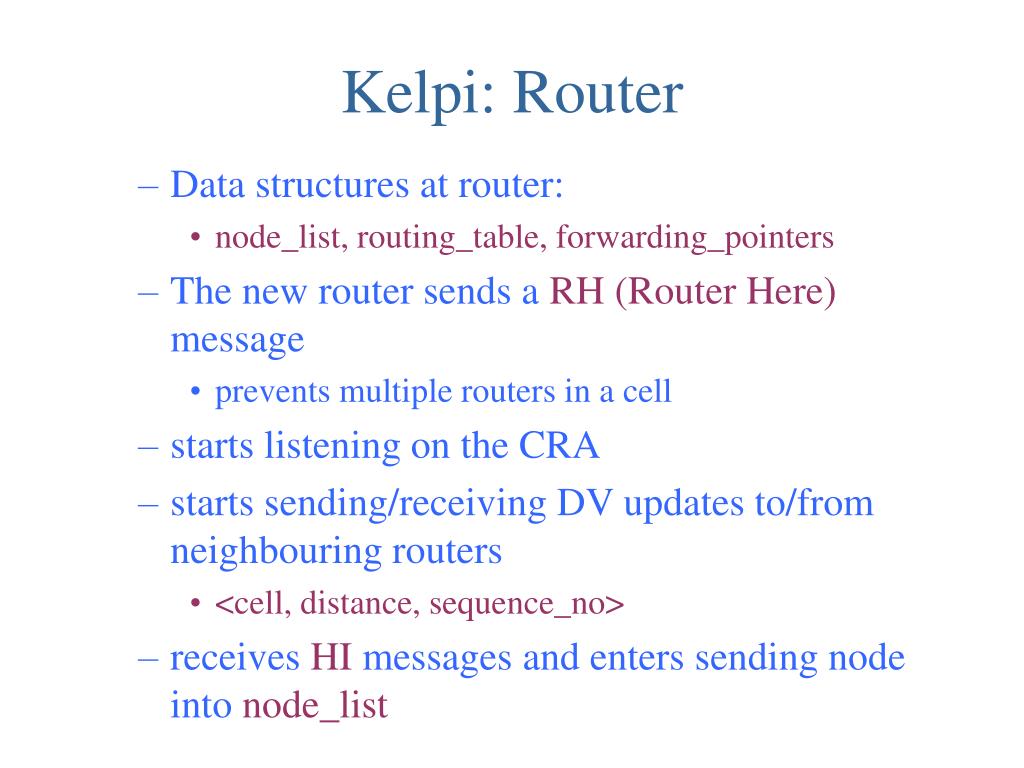 Kelpi: Router

– Data structures at router:
• node_list, routing_table, forwarding_pointers
– The new router sends a RH (Router Here) message
• prevents multiple routers in a cell
– starts listening on the CRA
– starts sending/receiving DV updates to/from neighbouring routers
• <cell, distance, sequence_no>
– receives HI messages and enters sending node into node_list